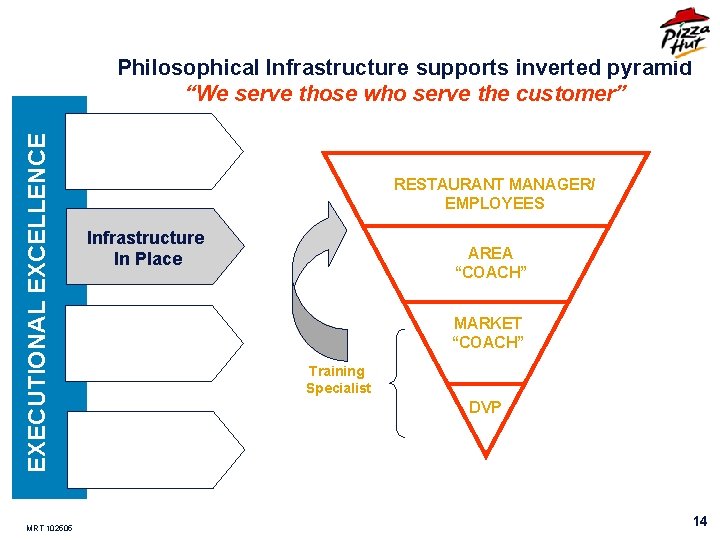 Pizza Hut

Philosophical Infrastructure supports inverted pyramid
"We serve those who serve the customer"

EXECUTIONAL EXCELLENCE

Infrastructure In Place

RESTAURANT MANAGER/ EMPLOYEES

AREA "COACH"

MARKET "COACH"

DVP

Training Specialist

MRT 102505

14